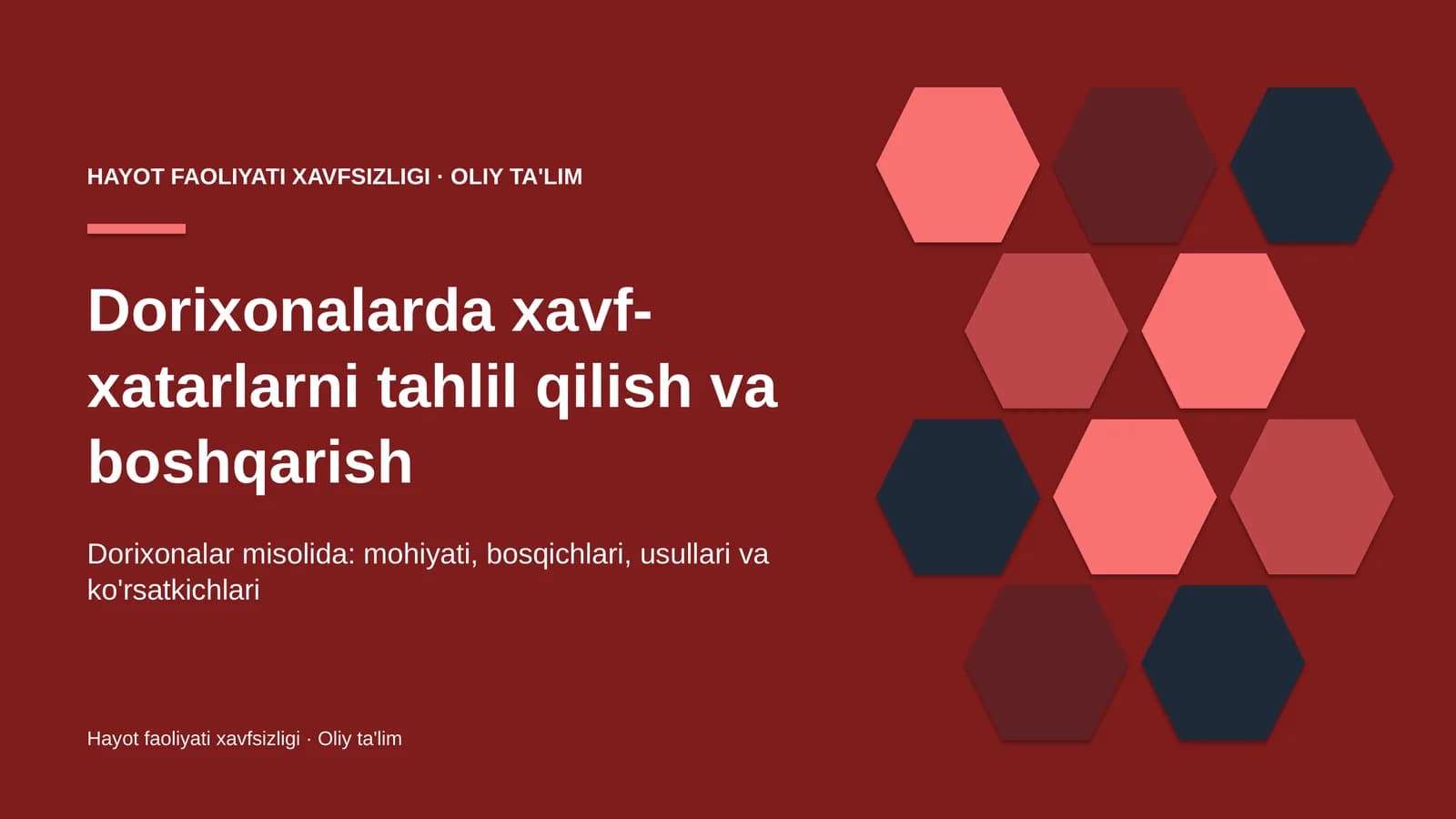 HAYOT FAOLIYATI XAVFSIZLIGI · OLIY TA'LIM

Dorixonalarda xavf-xatarlarni tahlil qilish va boshqarish

Dorixonalar misolida: mohiyati, bosqichlari, usullari va ko'rsatkichlari

Hayot faoliyati xavfsizligi · Oliy ta'lim